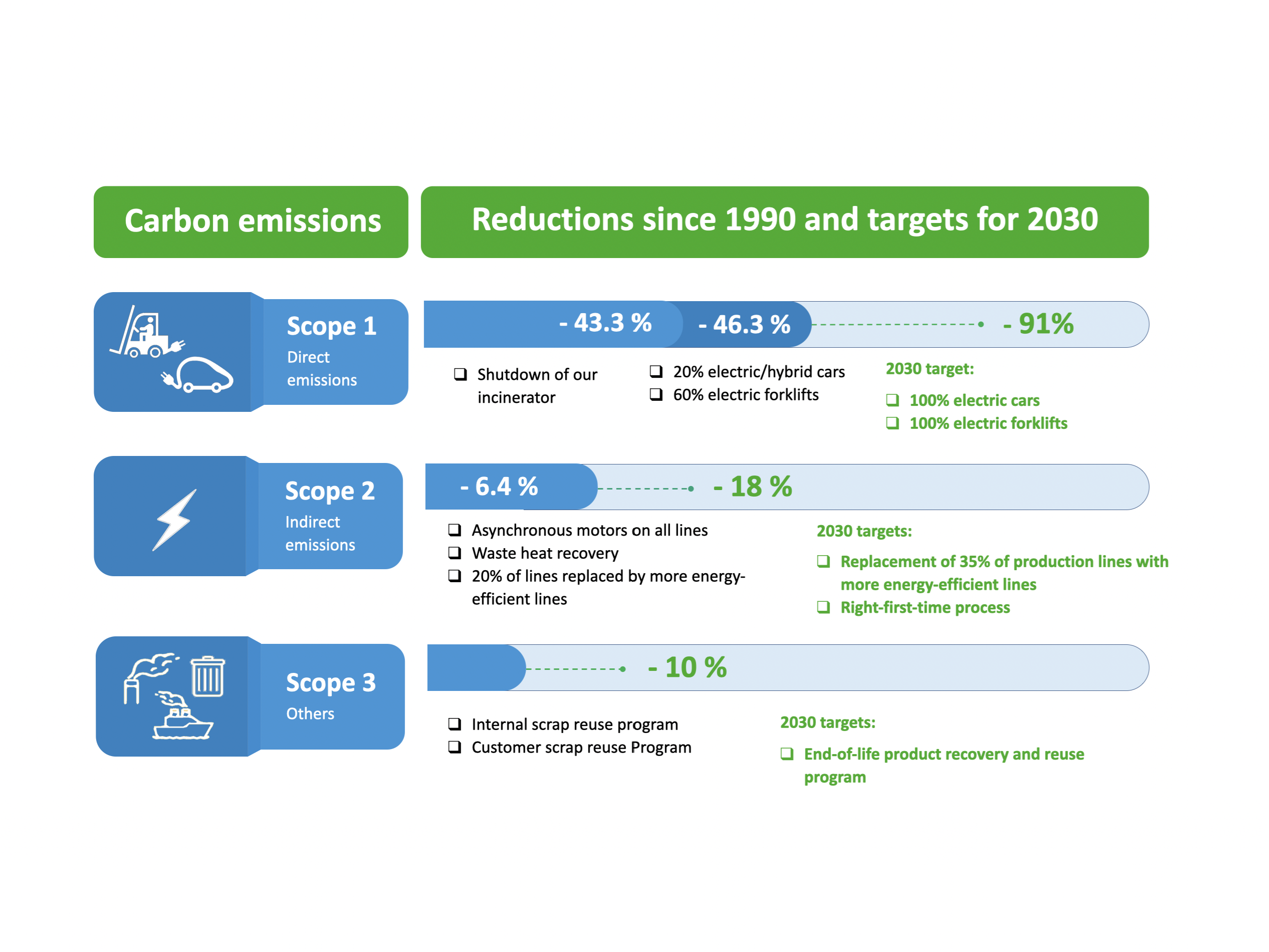 Carbon emissions

Reductions since 1990 and targets for 2030

Scope 1
Direct emissions

- 43.3 %
- 46.3 %
- 91%

❑ Shutdown of our incinerator

❑ 20% electric/hybrid cars
❑ 60% electric forklifts

2030 target:
❑ 100% electric cars
❑ 100% electric forklifts

Scope 2
Indirect emissions

- 6.4 %
- 18 %

❑ Asynchronous motors on all lines
❑ Waste heat recovery
❑ 20% of lines replaced by more energy-efficient lines

2030 targets:
❑ Replacement of 35% of production lines with more energy-efficient lines
❑ Right-first-time process

Scope 3
Others

- 10 %

❑ Internal scrap reuse program
❑ Customer scrap reuse Program

2030 targets:
❑ End-of-life product recovery and reuse program